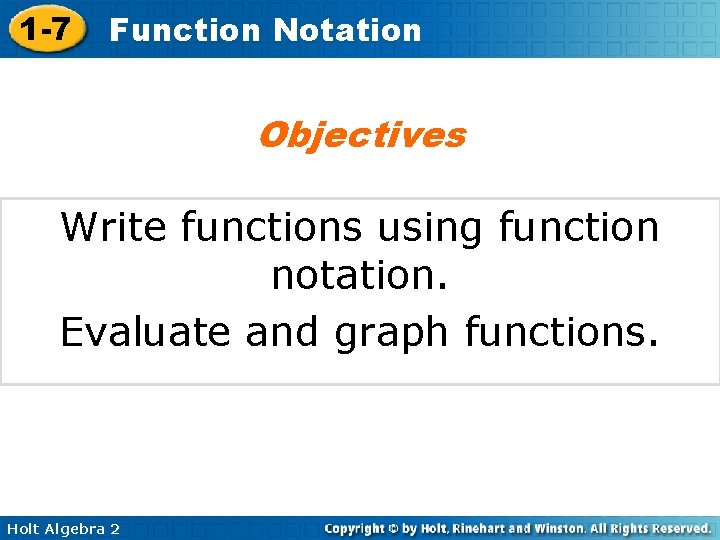 1-7 Function Notation

Objectives

Write functions using function notation.

Evaluate and graph functions.

Holt Algebra 2

Copyright © by Holt, Rinehart and Winston. All Rights Reserved.